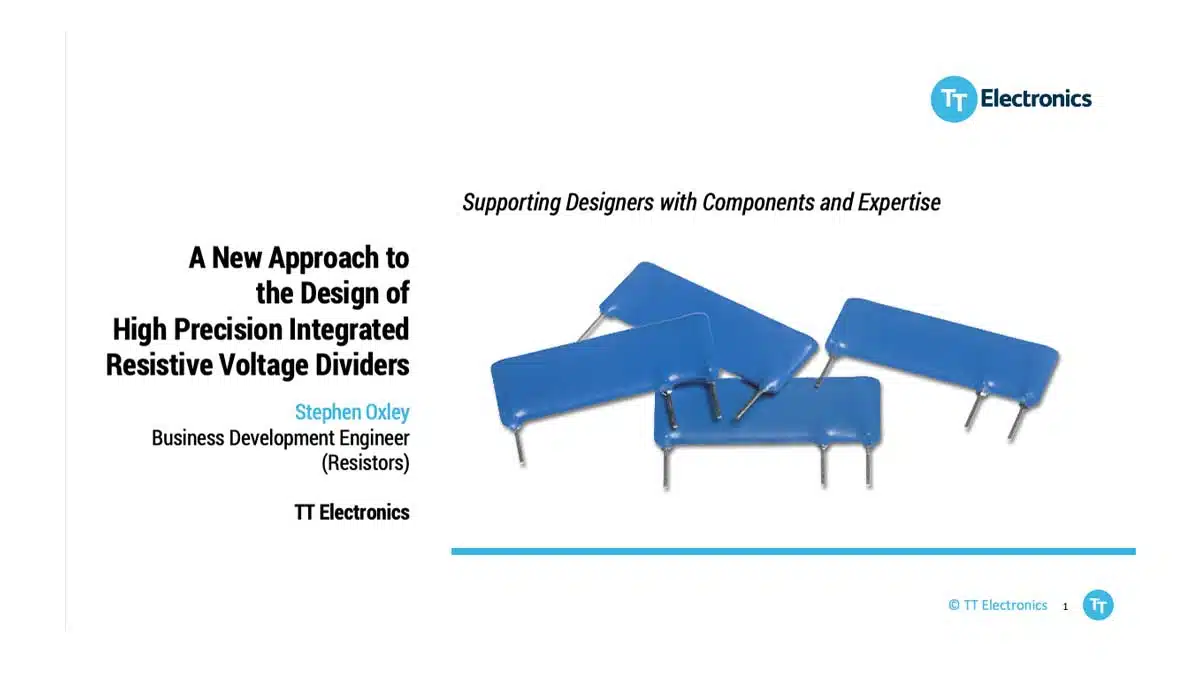 TT Electronics

Supporting Designers with Components and Expertise

A New Approach to the Design of High Precision Integrated Resistive Voltage Dividers

Stephen Oxley
Business Development Engineer (Resistors)

TT Electronics

© TT Electronics 1 TT